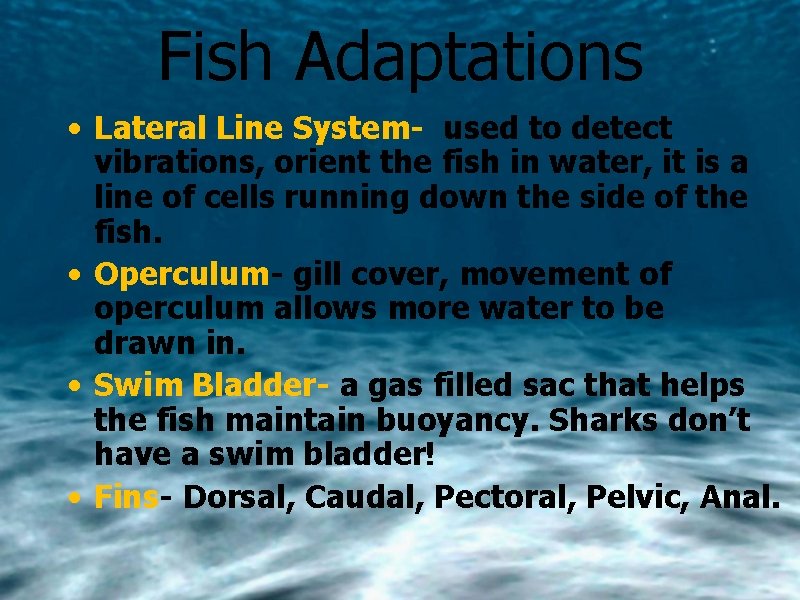 Fish Adaptations

• Lateral Line System- used to detect vibrations, orient the fish in water, it is a line of cells running down the side of the fish.
• Operculum- gill cover, movement of operculum allows more water to be drawn in.
• Swim Bladder- a gas filled sac that helps the fish maintain buoyancy. Sharks don't have a swim bladder!
• Fins- Dorsal, Caudal, Pectoral, Pelvic, Anal.